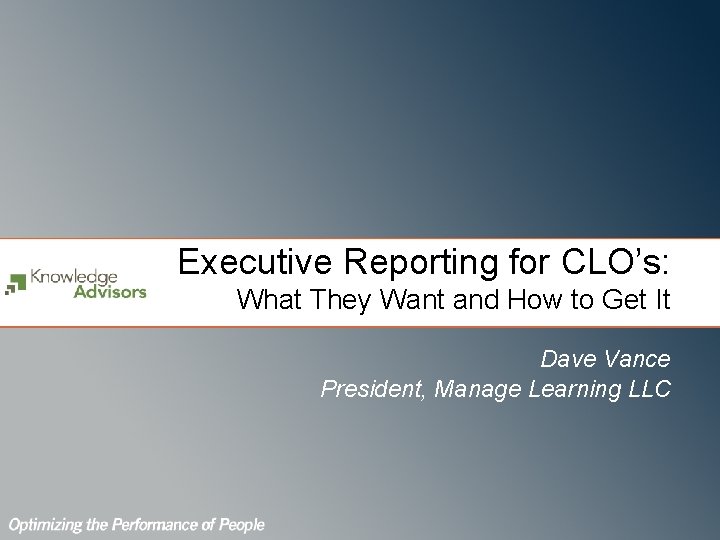 Knowledge
Advisors

Executive Reporting for CLO's:
What They Want and How to Get It

Dave Vance
President, Manage Learning LLC

Optimizing the Performance of People